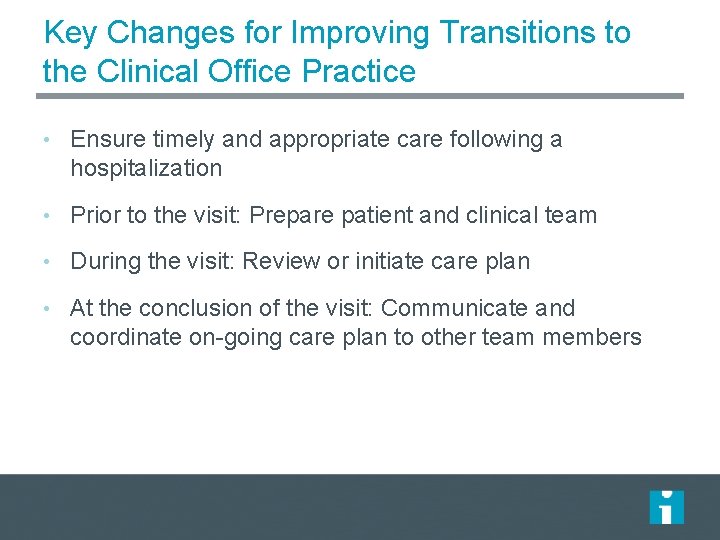 Key Changes for Improving Transitions to the Clinical Office Practice

• Ensure timely and appropriate care following a hospitalization

• Prior to the visit: Prepare patient and clinical team

• During the visit: Review or initiate care plan

• At the conclusion of the visit: Communicate and coordinate on-going care plan to other team members